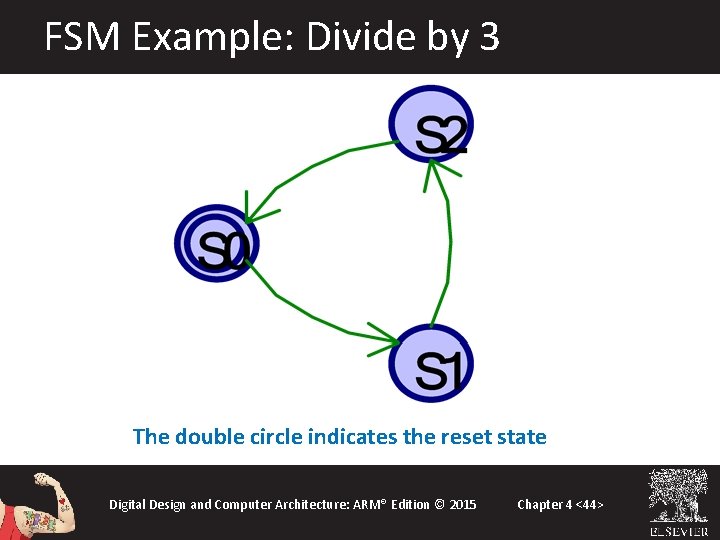 FSM Example: Divide by 3

S2

S0

S1

The double circle indicates the reset state

Digital Design and Computer Architecture: ARM® Edition © 2015

Chapter 4 <44>

ELSEVIER